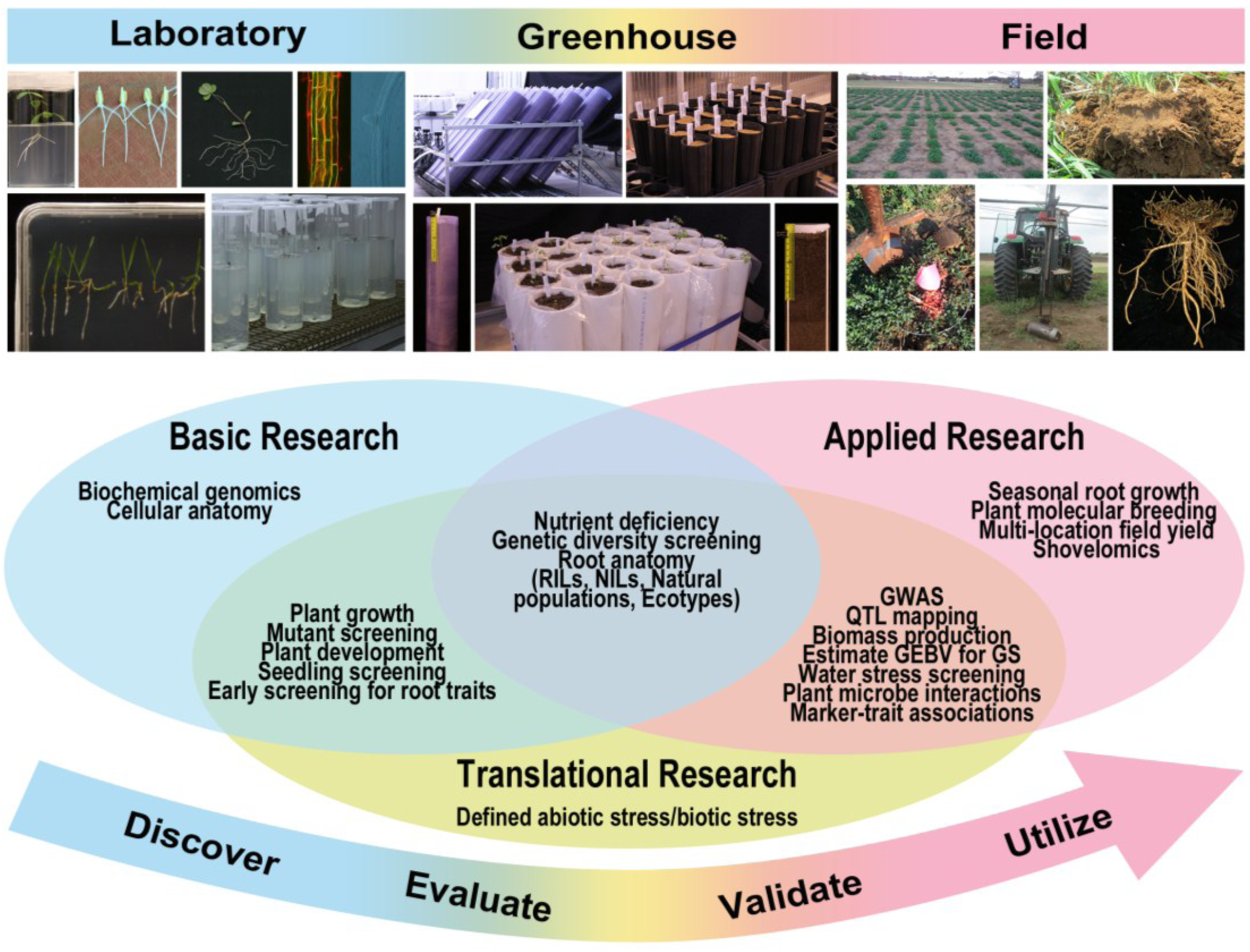 Laboratory Greenhouse Field

Basic Research

Biochemical genomics
Cellular anatomy

Applied Research

Seasonal root growth
Plant molecular breeding
Multi-location field yield
Shovelomics

Nutrient deficiency
Genetic diversity screening
Root anatomy
(RILs, NILs, Natural populations, Ecotypes)

Plant growth
Mutant screening
Plant development
Seedling screening
Early screening for root traits

GWAS
QTL mapping
Biomass production
Estimate GEBV for GS
Water stress screening
Plant microbe interactions
Marker-trait associations

Translational Research

Defined abiotic stress/biotic stress

Discover Evaluate Validate Utilize